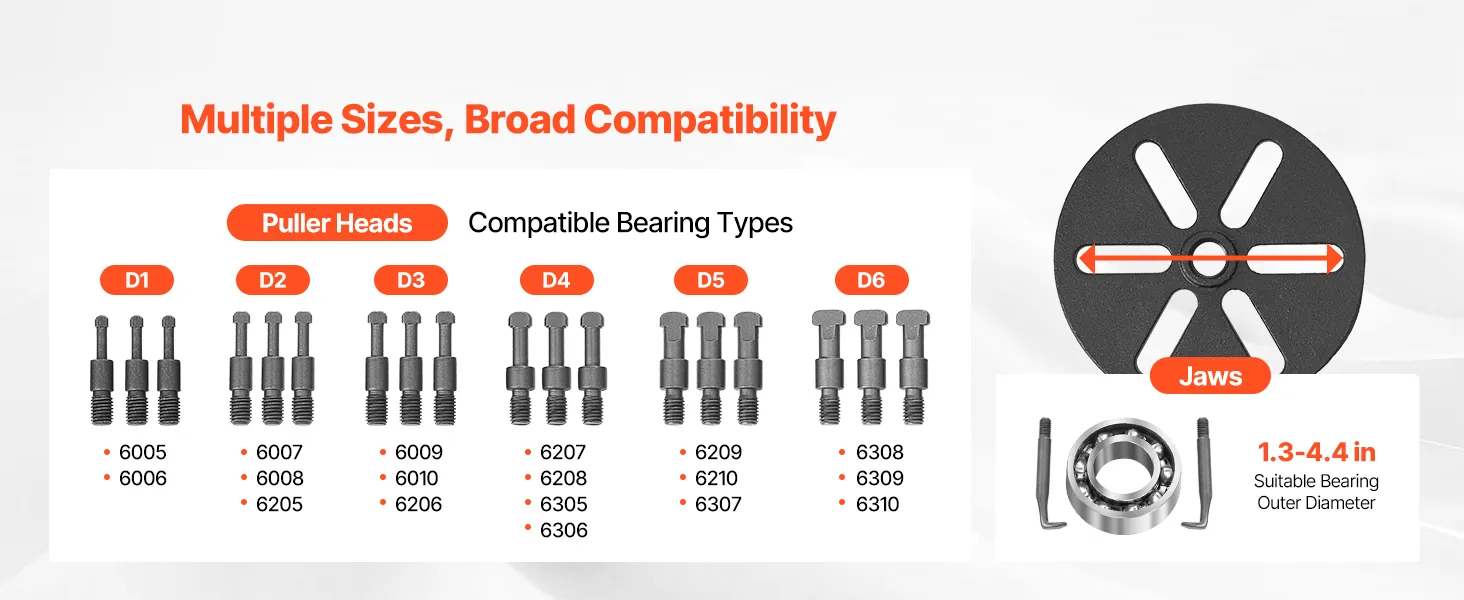 Multiple Sizes, Broad Compatibility

Puller Heads Compatible Bearing Types

D1
• 6005
• 6006

D2
• 6007
• 6008
• 6205

D3
• 6009
• 6010
• 6206

D4
• 6207
• 6208
• 6305
• 6306

D5
• 6209
• 6210
• 6307

D6
• 6308
• 6309
• 6310

Jaws

1.3-4.4 in
Suitable Bearing Outer Diameter